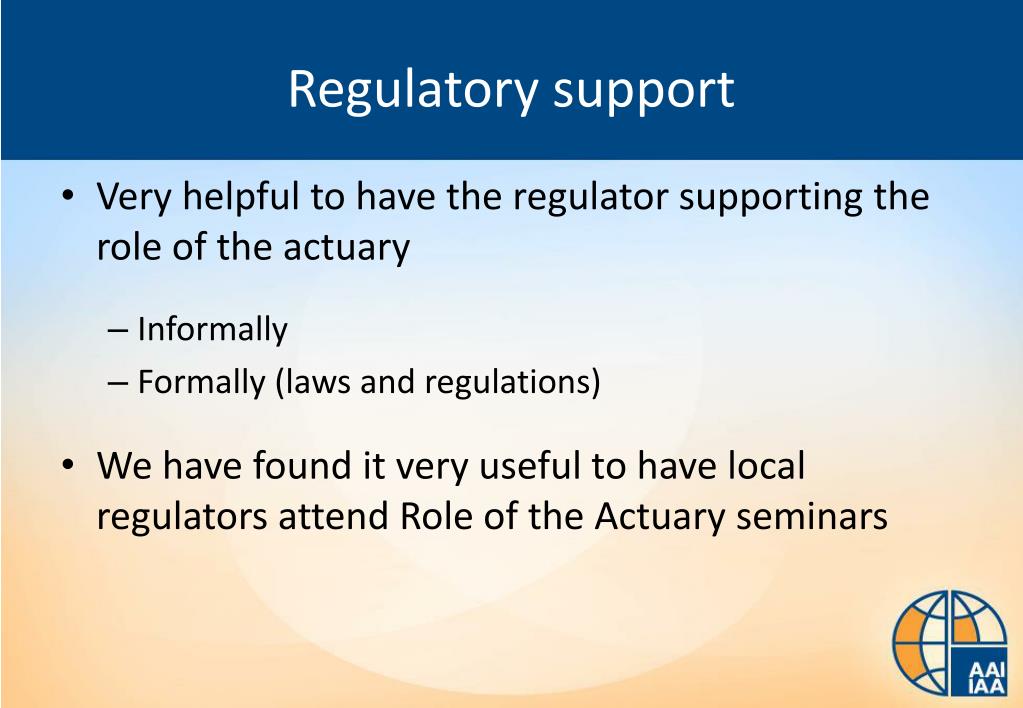 Regulatory support

• Very helpful to have the regulator supporting the role of the actuary

– Informally
– Formally (laws and regulations)

• We have found it very useful to have local regulators attend Role of the Actuary seminars

AAI
IAA